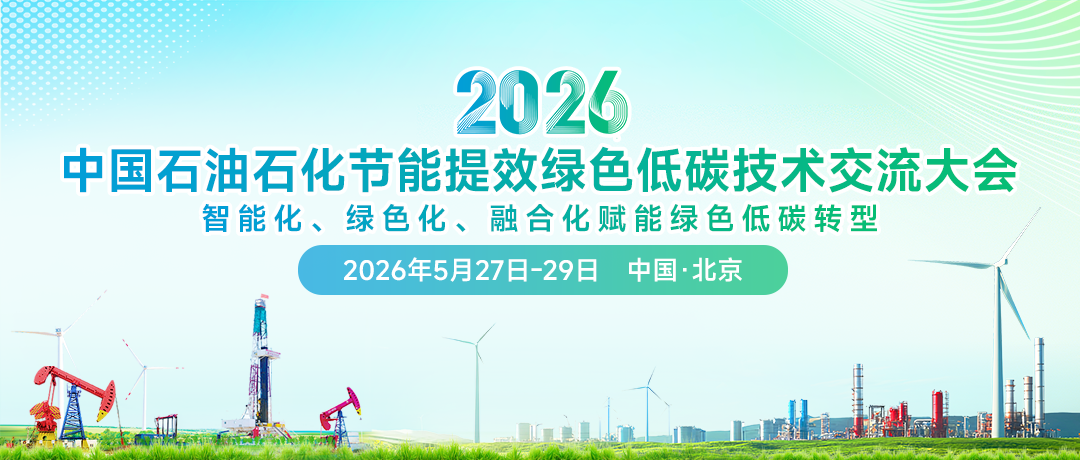 2026
中国石油石化节能提效绿色低碳技术交流大会
智能化、绿色化、融合化赋能绿色低碳转型
2026年5月27日-29日　中国·北京